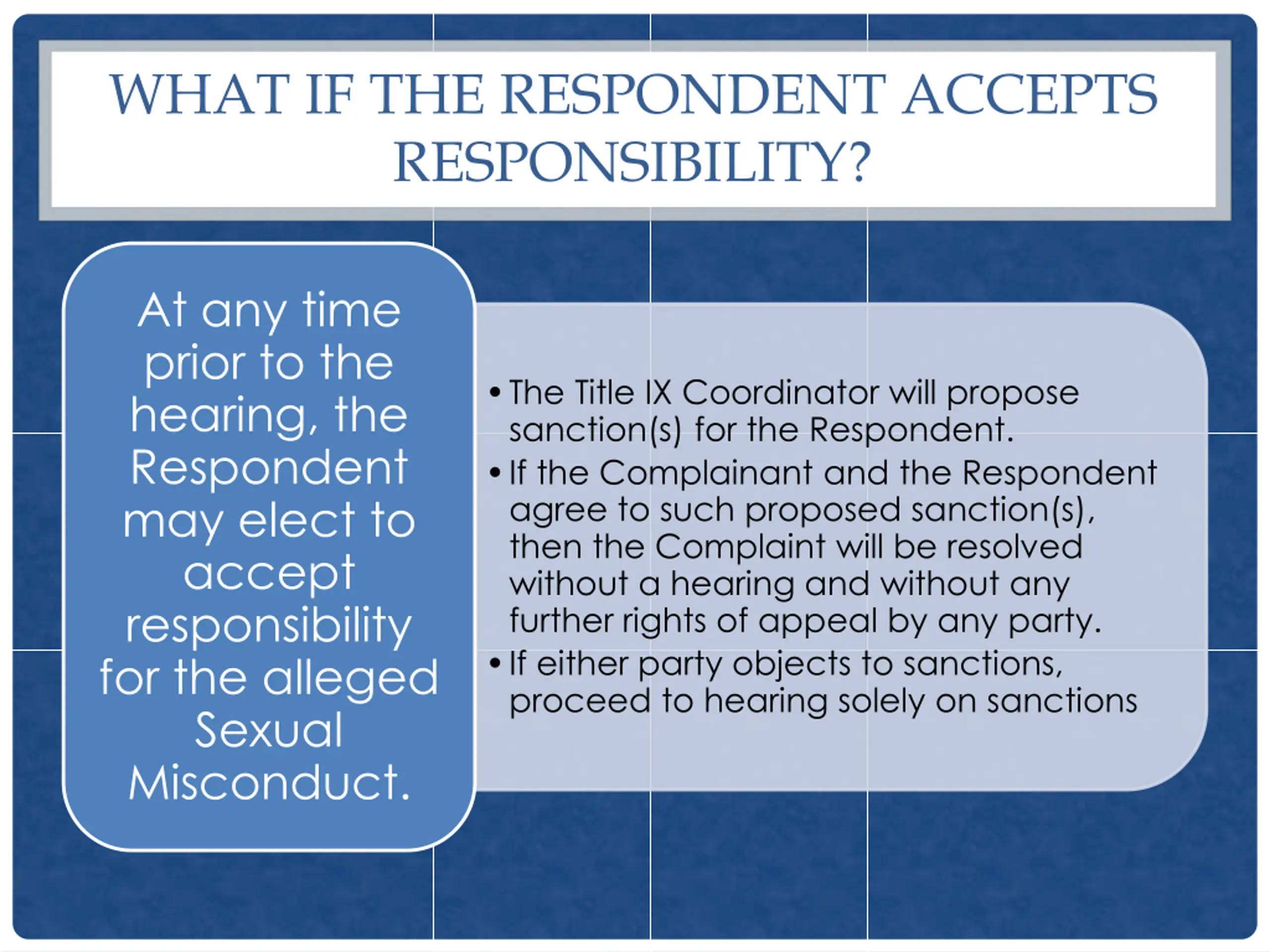 WHAT IF THE RESPONDENT ACCEPTS RESPONSIBILITY?

At any time prior to the hearing, the Respondent may elect to accept responsibility for the alleged Sexual Misconduct.

• The Title IX Coordinator will propose sanction(s) for the Respondent.
• If the Complainant and the Respondent agree to such proposed sanction(s), then the Complaint will be resolved without a hearing and without any further rights of appeal by any party.
• If either party objects to sanctions, proceed to hearing solely on sanctions